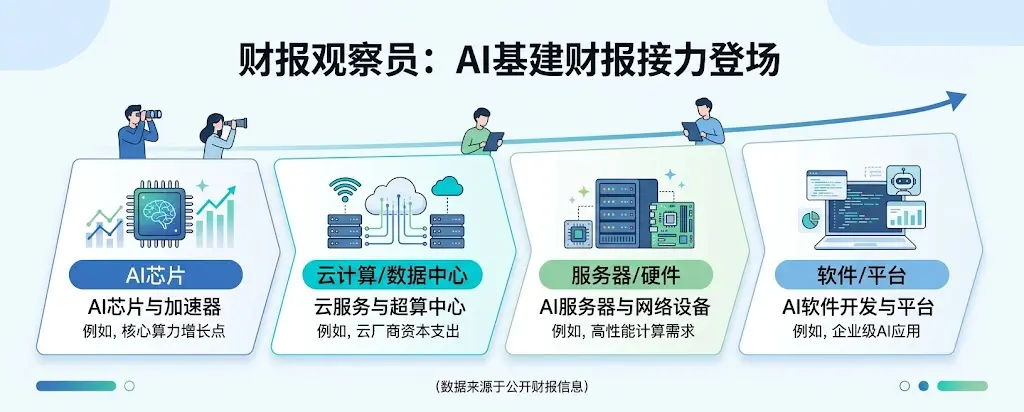 财报观察员：AI基建财报接力登场

AI芯片
AI芯片与加速器
例如，核心算力增长点

云计算/数据中心
云服务与超算中心
例如，云厂商资本支出

服务器/硬件
AI服务器与网络设备
例如，高性能计算需求

软件/平台
AI软件开发与平台
例如，企业级AI应用

(数据来源于公开财报信息)